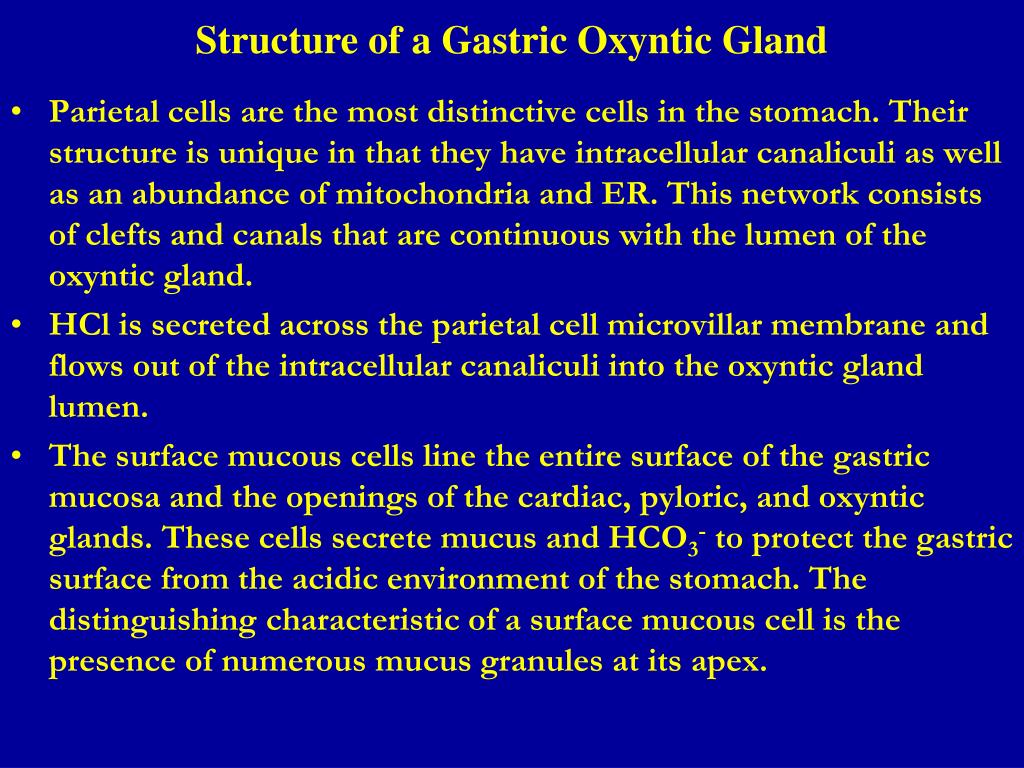 Structure of a Gastric Oxyntic Gland

• Parietal cells are the most distinctive cells in the stomach. Their structure is unique in that they have intracellular canaliculi as well as an abundance of mitochondria and ER. This network consists of clefts and canals that are continuous with the lumen of the oxyntic gland.

• HCl is secreted across the parietal cell microvillar membrane and flows out of the intracellular canaliculi into the oxyntic gland lumen.

• The surface mucous cells line the entire surface of the gastric mucosa and the openings of the cardiac, pyloric, and oxyntic glands. These cells secrete mucus and $HCO_3^-$ to protect the gastric surface from the acidic environment of the stomach. The distinguishing characteristic of a surface mucous cell is the presence of numerous mucus granules at its apex.